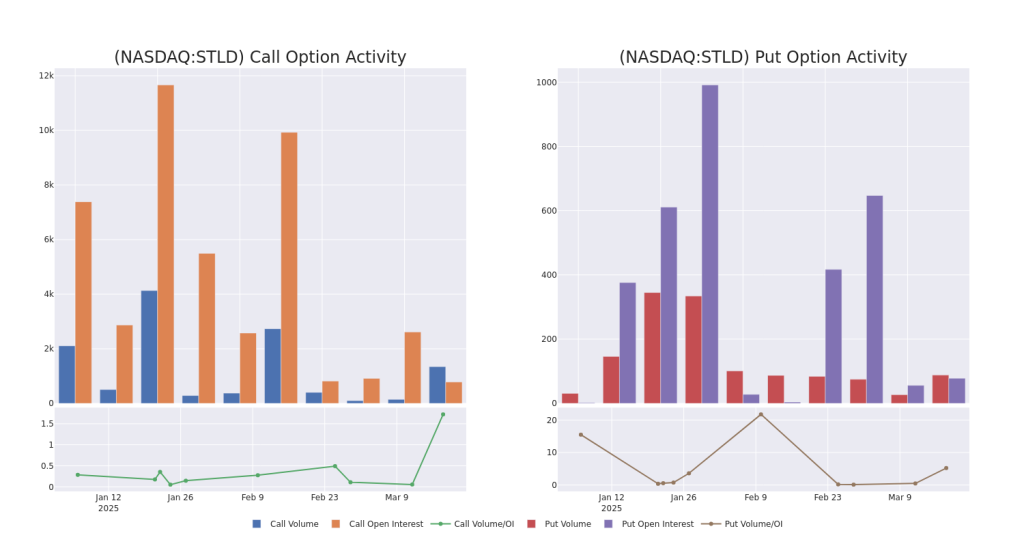 (NASDAQ:STLD) Call Option Activity

12k
10k
8k
6k
4k
2k
0

1.5
1
0.5
0

Jan 12
2025
Jan 26
Feb 9
Feb 23
Mar 9

(NASDAQ:STLD) Put Option Activity

1000
800
600
400
200
0

20
10
0

Jan 12
2025
Jan 26
Feb 9
Feb 23
Mar 9

Call Volume Call Open Interest Call Volume/OI Put Volume Put Open Interest Put Volume/OI